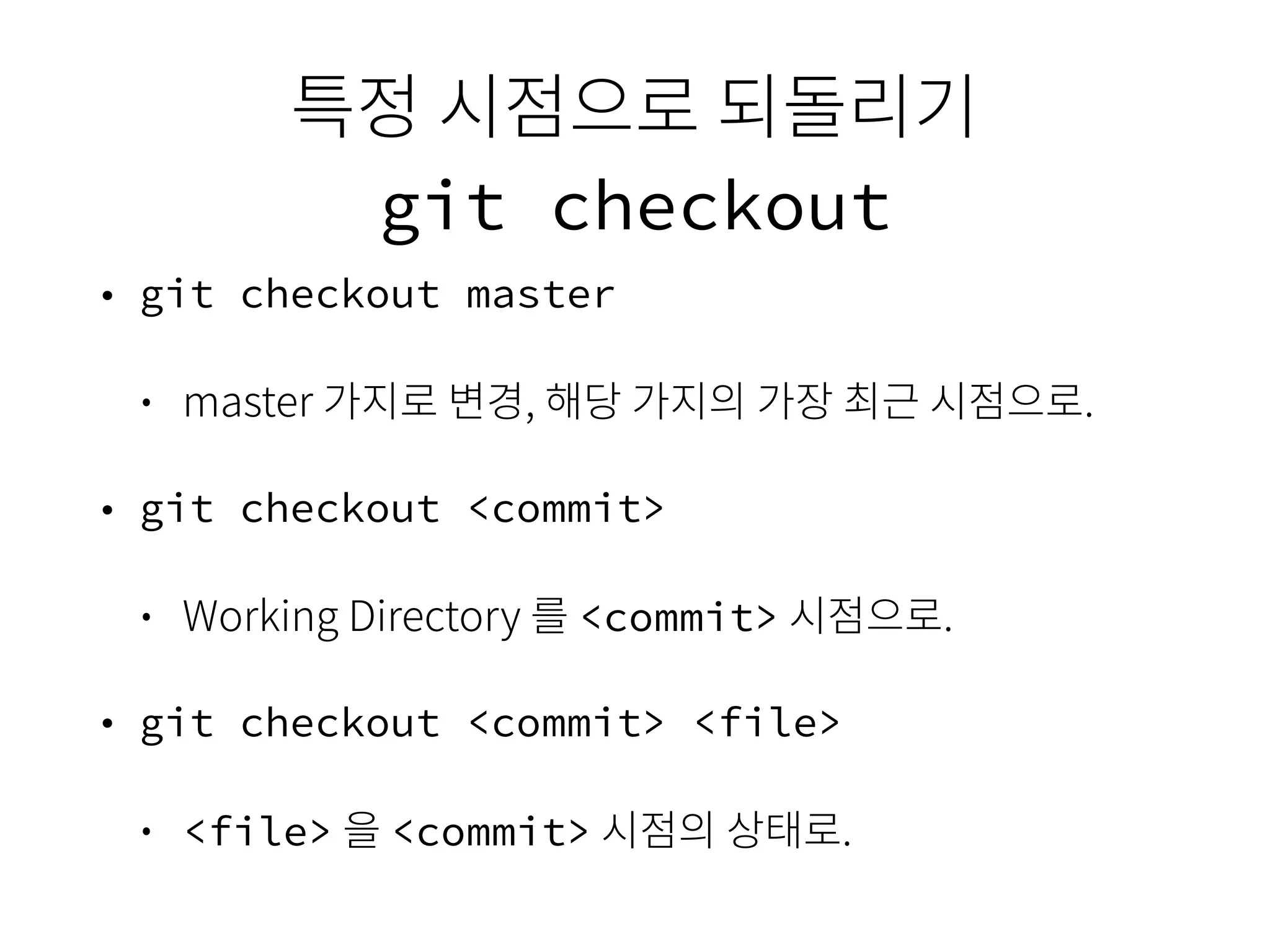 특정 시점으로 되돌리기
git checkout

• git checkout master

  • master 가지로 변경, 해당 가지의 가장 최근 시점으로.

• git checkout <commit>

  • Working Directory 를 <commit> 시점으로.

• git checkout <commit> <file>

  • <file> 을 <commit> 시점의 상태로.